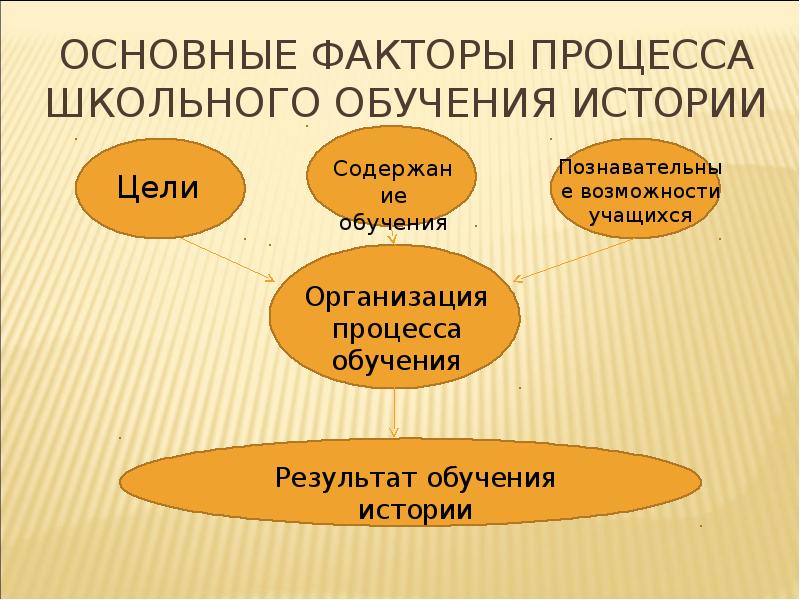 ОСНОВНЫЕ ФАКТОРЫ ПРОЦЕССА ШКОЛЬНОГО ОБУЧЕНИЯ ИСТОРИИ

Цели

Содержание обучения

Познавательные возможности учащихся

Организация процесса обучения

Результат обучения истории